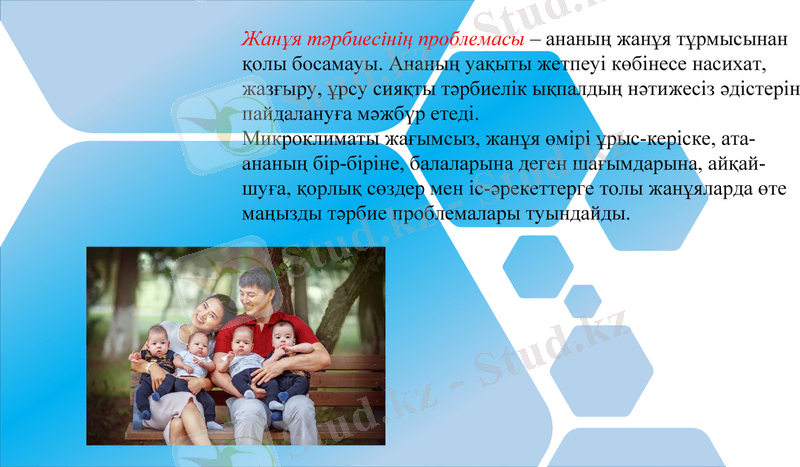 Жанұя тәрбиесінің проблемасы – ананың жанұя тұрмысынан қолы босамауы. Ананың уақыты жетпеуі көбінесе насихат, жазғыру, ұрсу сияқты тәрбиелік ықпалдың нәтижесіз әдістерін пайдалануға мәжбүр етеді.
Микроклиматы жағымсыз, жанұя өмірі ұрыс-керіске, ата-ананың бір-біріне, балаларына деген шағымдарына, айқай-шуға, қорлық сөздер мен іс-әрекеттерге толы жанұяларда өте маңызды тәрбие проблемалары туындайды.

Stud.kz - Stud.kz